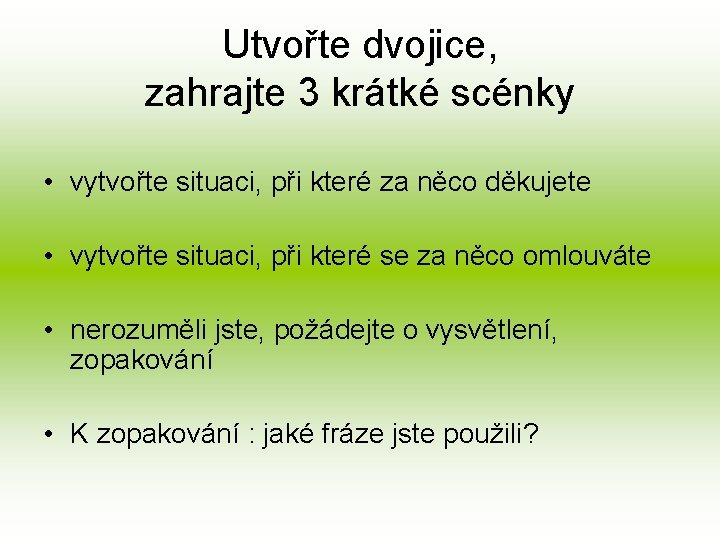 Utvořte dvojice,
zahrajte 3 krátké scénky

• vytvořte situaci, při které za něco děkujete

• vytvořte situaci, při které se za něco omlouváte

• nerozuměli jste, požádejte o vysvětlení, zopakování

• K zopakování : jaké fráze jste použili?